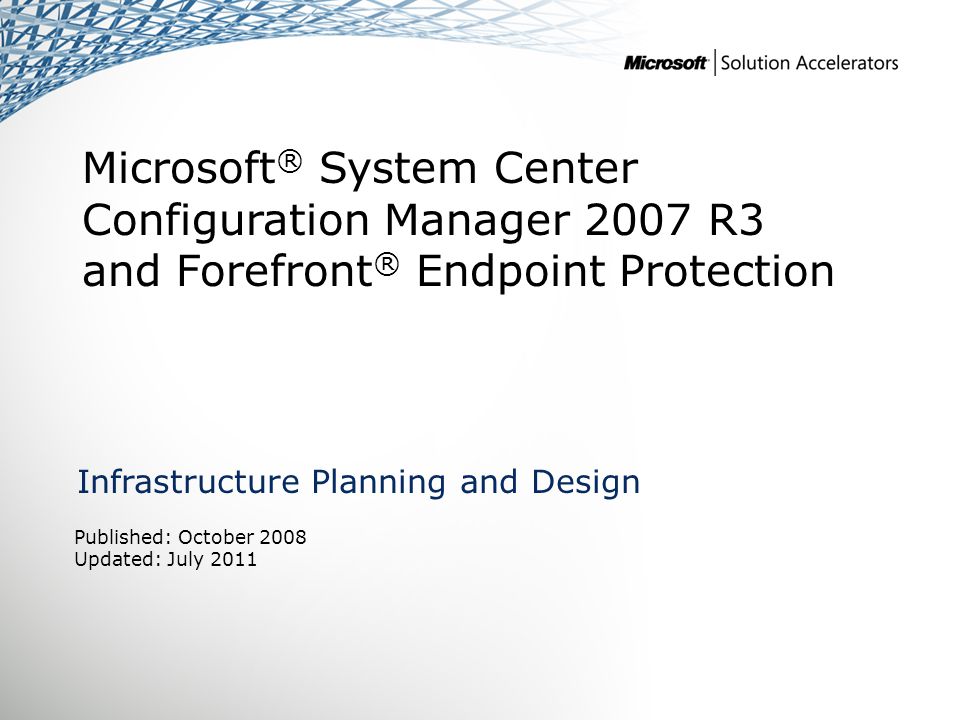 Microsoft | Solution Accelerators

Microsoft® System Center Configuration Manager 2007 R3 and Forefront® Endpoint Protection

Infrastructure Planning and Design

Published: October 2008
Updated: July 2011